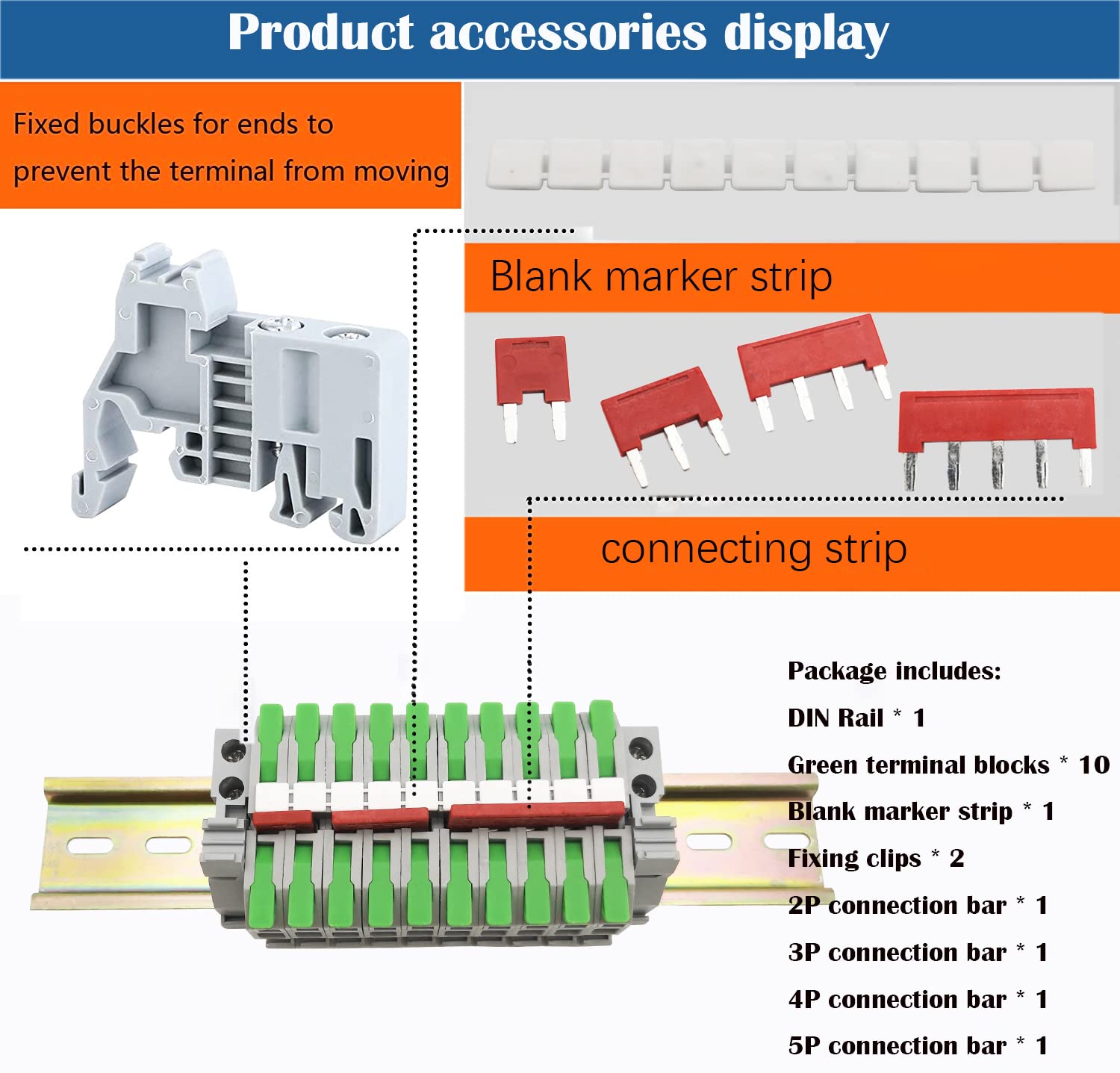 Product accessories display

Fixed buckles for ends to prevent the terminal from moving

Blank marker strip

connecting strip

Package includes:

DIN Rail * 1

Green terminal blocks * 10

Blank marker strip * 1

Fixing clips * 2

2P connection bar * 1

3P connection bar * 1

4P connection bar * 1

5P connection bar * 1